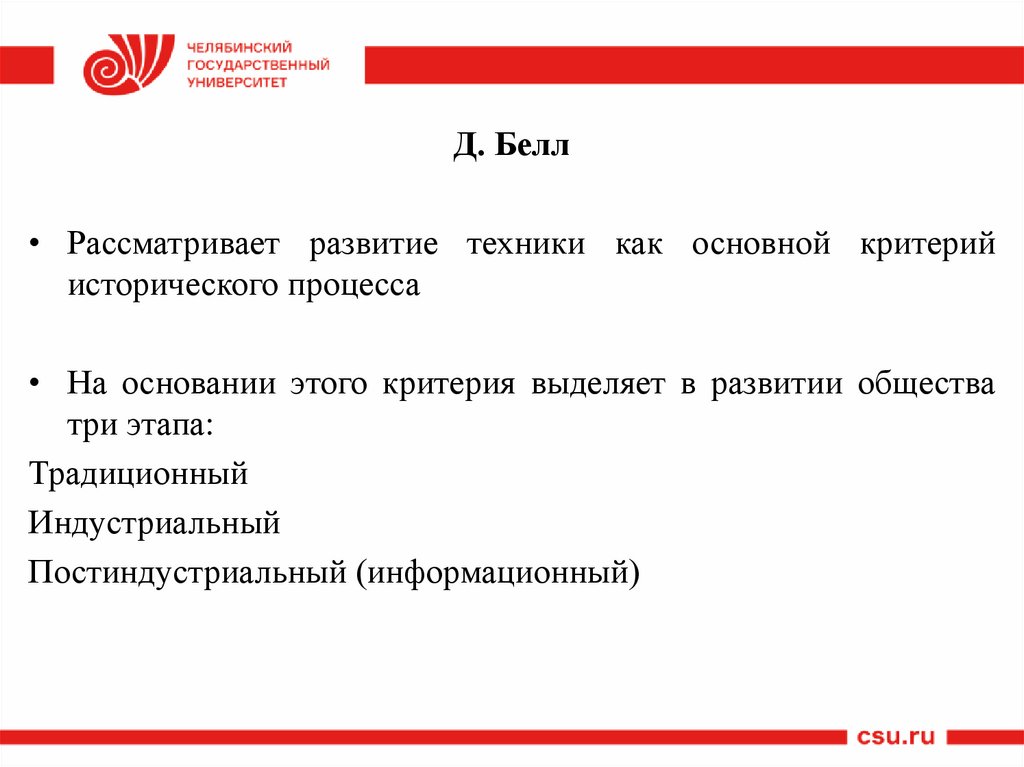 ЧЕЛЯБИНСКИЙ
ГОСУДАРСТВЕННЫЙ
УНИВЕРСИТЕТ

Д. Белл

• Рассматривает развитие техники как основной критерий исторического процесса

• На основании этого критерия выделяет в развитии общества три этапа:

Традиционный

Индустриальный

Постиндустриальный (информационный)

csu.ru